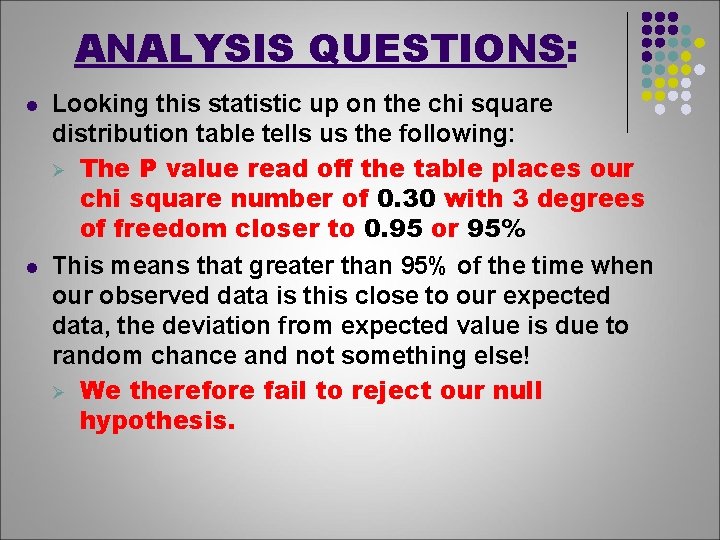 ANALYSIS QUESTIONS:

- Looking this statistic up on the chi square distribution table tells us the following:
  - The P value read off the table places our chi square number of 0.30 with 3 degrees of freedom closer to 0.95 or 95%
- This means that greater than 95% of the time when our observed data is this close to our expected data, the deviation from expected value is due to random chance and not something else!
  - We therefore fail to reject our null hypothesis.